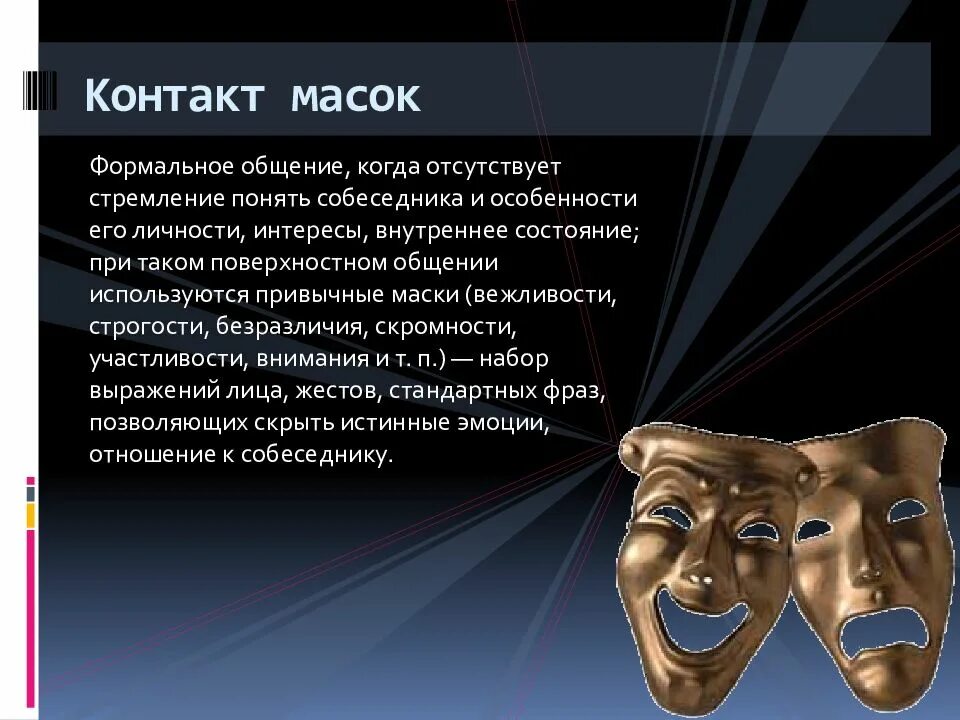 Контакт масок

Формальное общение, когда отсутствует стремление понять собеседника и особенности его личности, интересы, внутреннее состояние; при таком поверхностном общении используются привычные маски (вежливости, строгости, безразличия, скромности, участливости, внимания и т. п.) — набор выражений лица, жестов, стандартных фраз, позволяющих скрыть истинные эмоции, отношение к собеседнику.